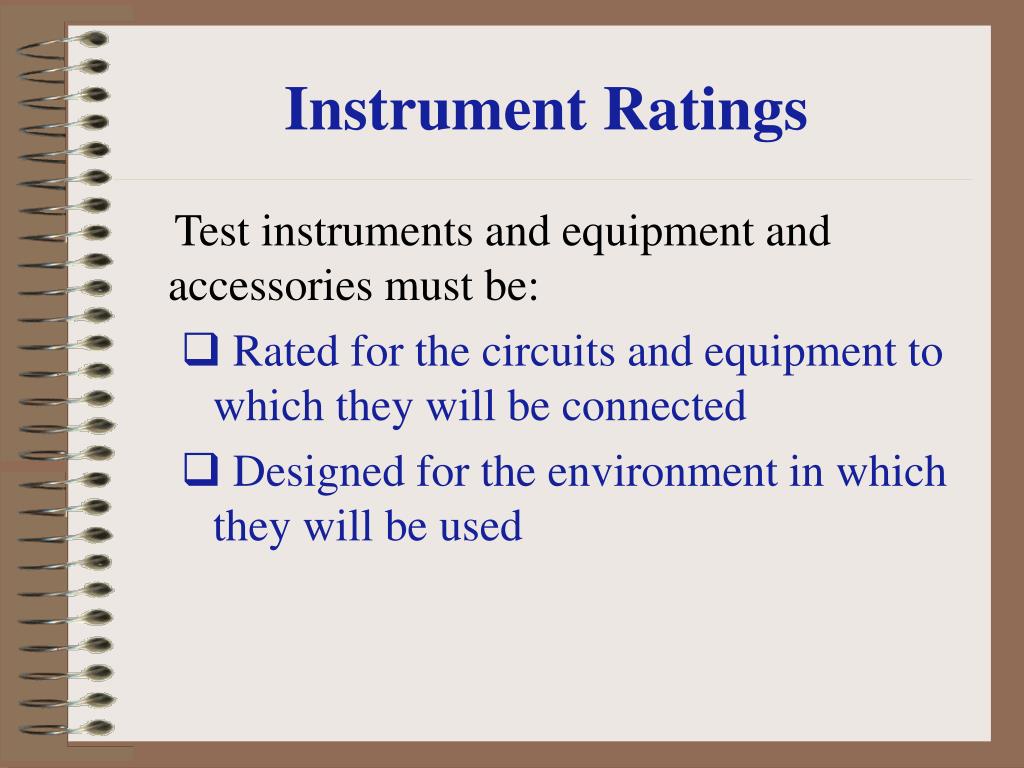 Instrument Ratings

Test instruments and equipment and accessories must be:

❑ Rated for the circuits and equipment to which they will be connected

❑ Designed for the environment in which they will be used